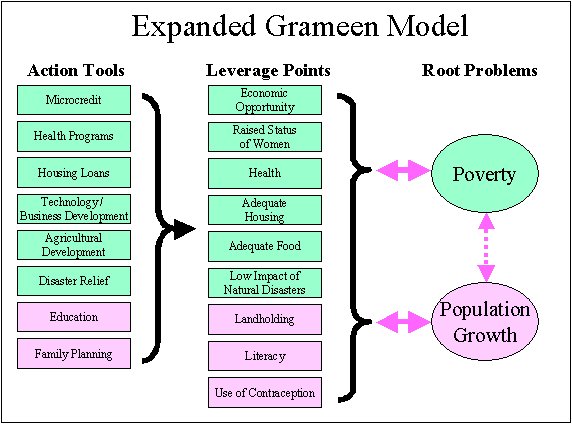 Expanded Grameen Model

Action Tools

Microcredit

Health Programs

Housing Loans

Technology/ Business Development

Agricultural Development

Disaster Relief

Education

Family Planning

Leverage Points

Economic Opportunity

Raised Status of Women

Health

Adequate Housing

Adequate Food

Low Impact of Natural Disasters

Landholding

Literacy

Use of Contraception

Root Problems

Poverty

Population Growth